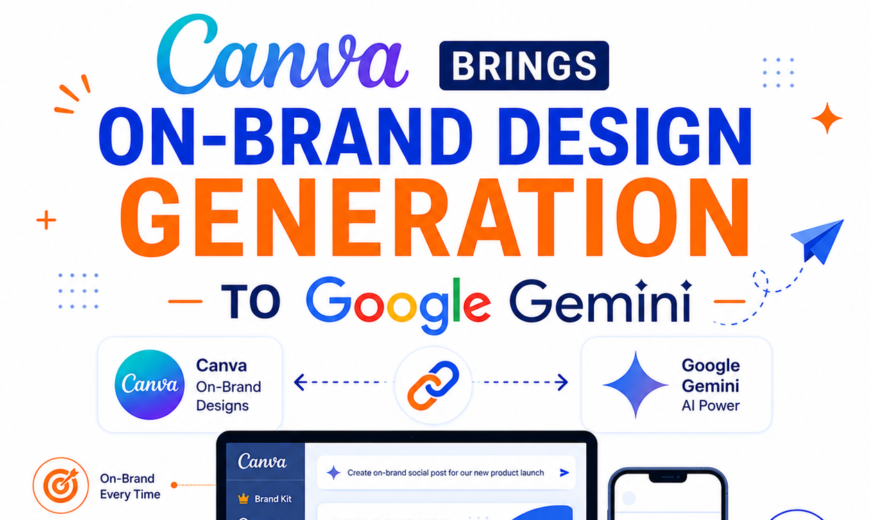 Canva BRINGS
ON-BRAND DESIGN
GENERATION
TO Google Gemini

Canva
Canva
On-Brand
Designs

Google
Gemini
AI Power

On-Brand
Every Time

Canva
Brand Kit
Create on-brand social post for our new product launch